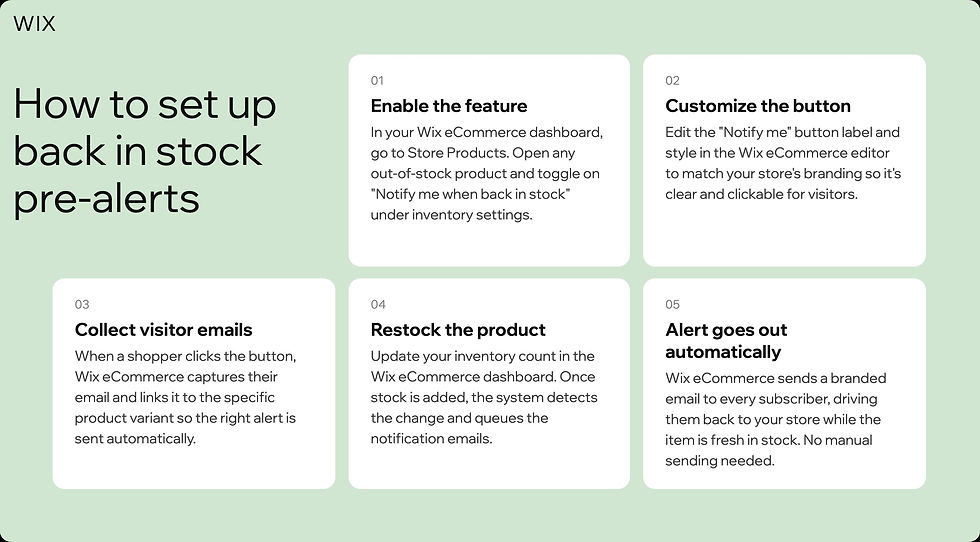 WIX

How to set up back in stock pre-alerts

01
Enable the feature
In your Wix eCommerce dashboard, go to Store Products. Open any out-of-stock product and toggle on "Notify me when back in stock" under inventory settings.

02
Customize the button
Edit the "Notify me" button label and style in the Wix eCommerce editor to match your store's branding so it's clear and clickable for visitors.

03
Collect visitor emails
When a shopper clicks the button, Wix eCommerce captures their email and links it to the specific product variant so the right alert is sent automatically.

04
Restock the product
Update your inventory count in the Wix eCommerce dashboard. Once stock is added, the system detects the change and queues the notification emails.

05
Alert goes out automatically
Wix eCommerce sends a branded email to every subscriber, driving them back to your store while the item is fresh in stock. No manual sending needed.